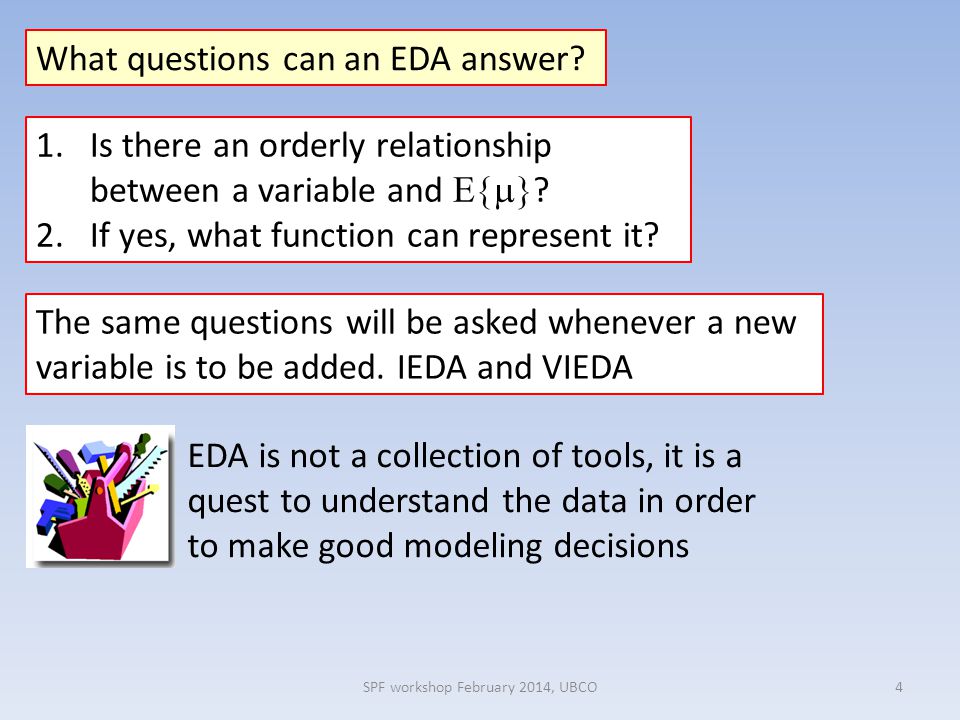 What questions can an EDA answer?

1. Is there an orderly relationship between a variable and $E\{\mu\}$?
2. If yes, what function can represent it?

The same questions will be asked whenever a new variable is to be added. IEDA and VIEDA

EDA is not a collection of tools, it is a quest to understand the data in order to make good modeling decisions

SPF workshop February 2014, UBCO

4